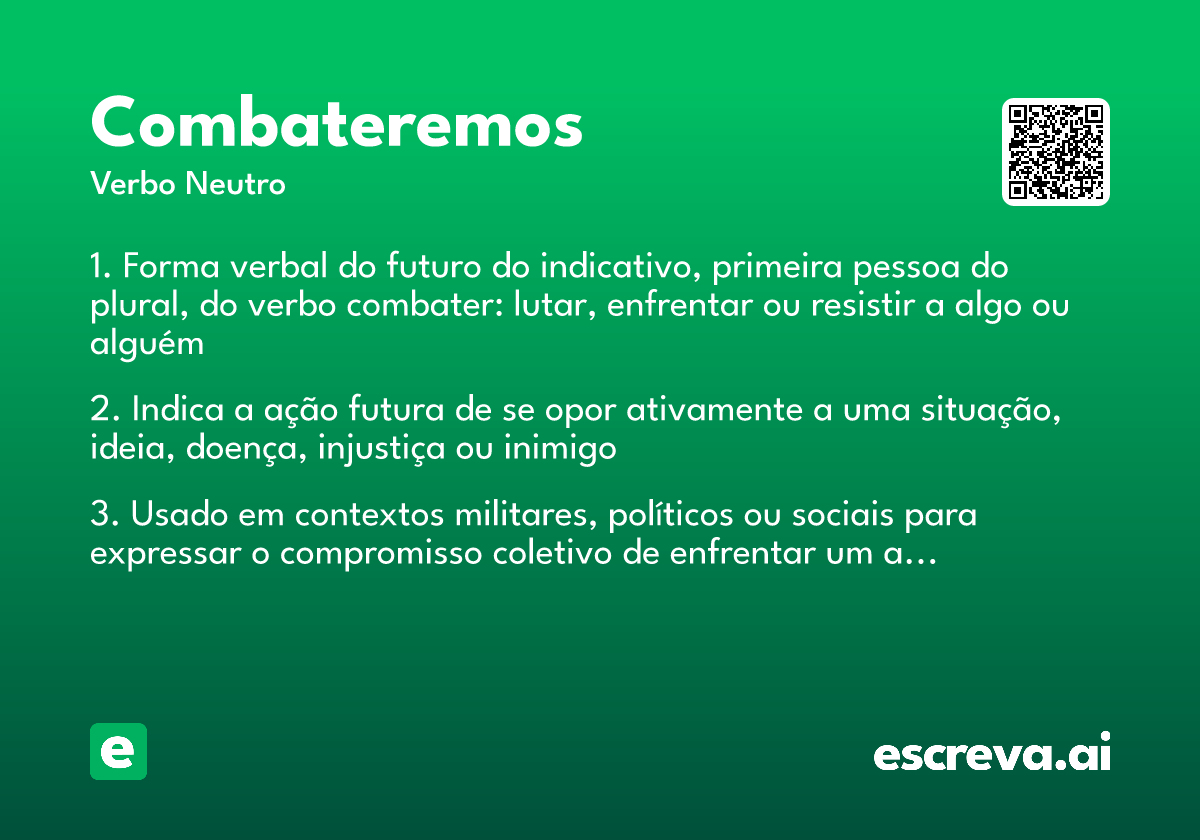 Combateremos
Verbo Neutro

1. Forma verbal do futuro do indicativo, primeira pessoa do plural, do verbo combater: lutar, enfrentar ou resistir a algo ou alguém

2. Indica a ação futura de se opor ativamente a uma situação, ideia, doença, injustiça ou inimigo

3. Usado em contextos militares, políticos ou sociais para expressar o compromisso coletivo de enfrentar um a…

e

escreva.ai